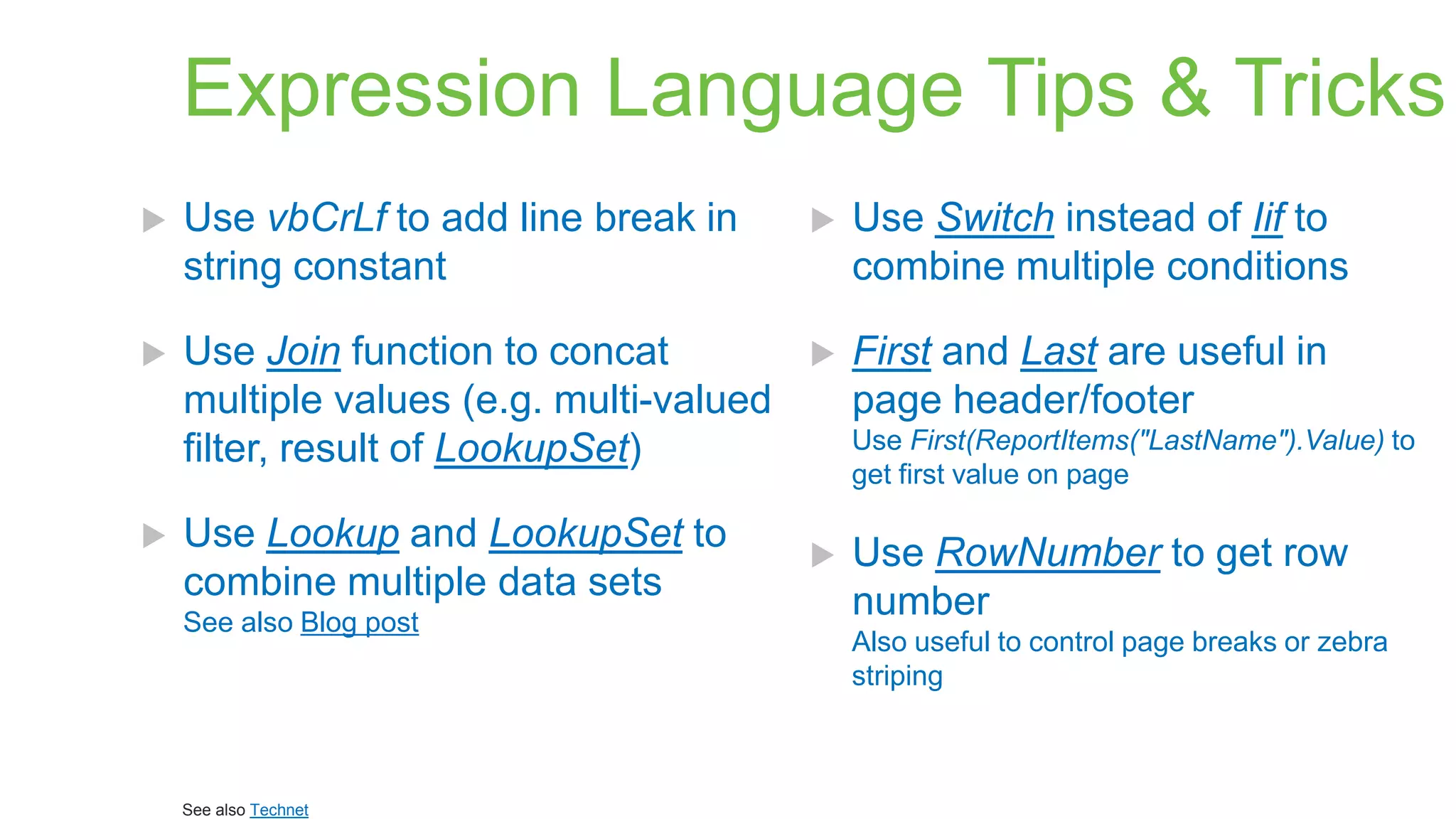 Expression Language Tips & Tricks

Use vbCrLf to add line break in string constant

Use Join function to concat multiple values (e.g. multi-valued filter, result of LookupSet)

Use Lookup and LookupSet to combine multiple data sets
See also Blog post

Use Switch instead of Iif to combine multiple conditions

First and Last are useful in page header/footer
Use First(ReportItems("LastName").Value) to get first value on page

Use RowNumber to get row number
Also useful to control page breaks or zebra striping

See also Technet